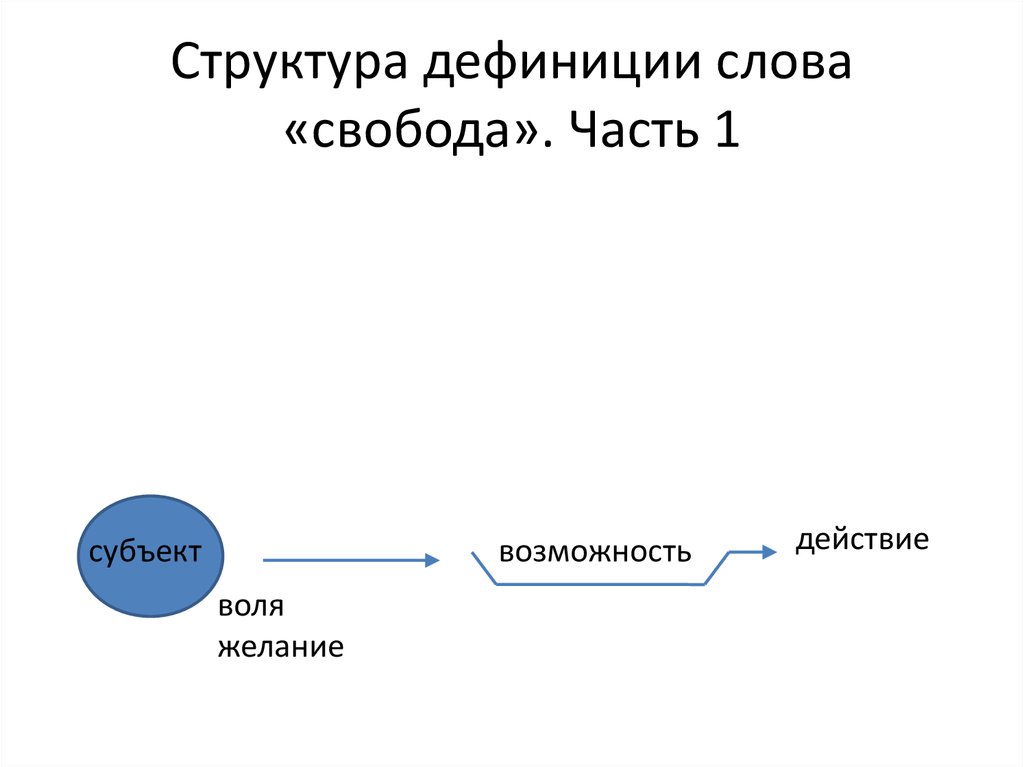 Структура дефиниции слова «свобода». Часть 1

субъект

воля
желание

возможность

действие